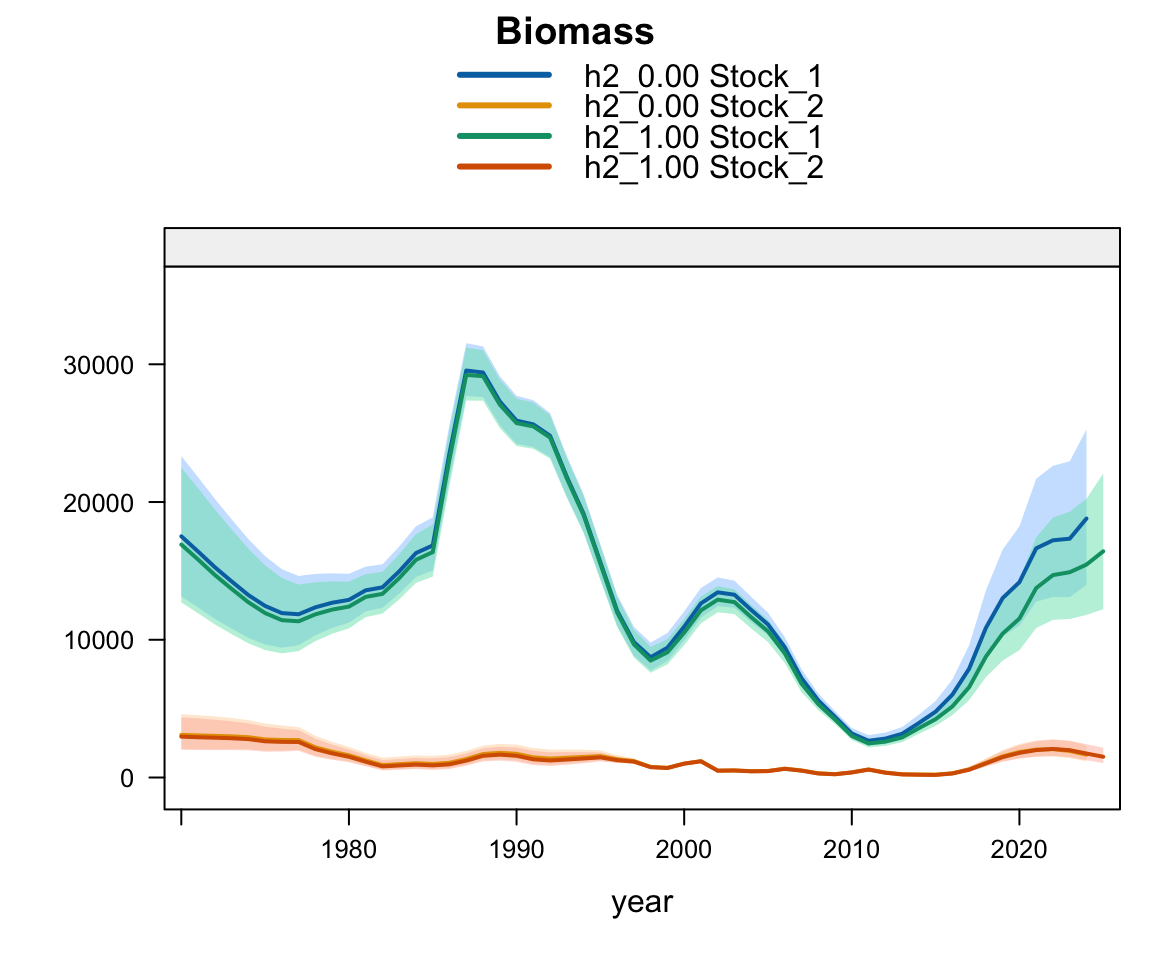 Biomass
h2_0.00 Stock_1
h2_0.00 Stock_2
h2_1.00 Stock_1
h2_1.00 Stock_2

30000
20000
10000
0

1980
1990
2000
2010
2020
year